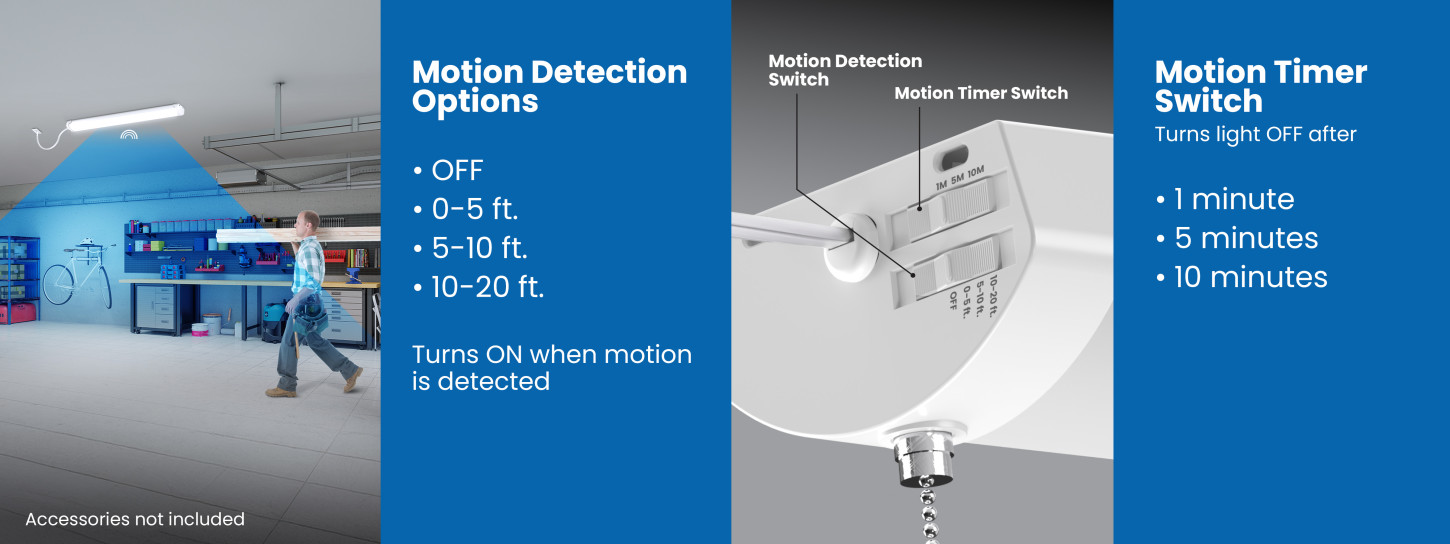 Accessories not included

Motion Detection Options

• OFF
• 0-5 ft.
• 5-10 ft.
• 10-20 ft.

Turns ON when motion is detected

Motion Detection Switch

Motion Timer Switch

1M 5M 10M

10-20 ft.
5-10 ft.
0-5 ft.
OFF

Motion Timer Switch
Turns light OFF after

• 1 minute
• 5 minutes
• 10 minutes